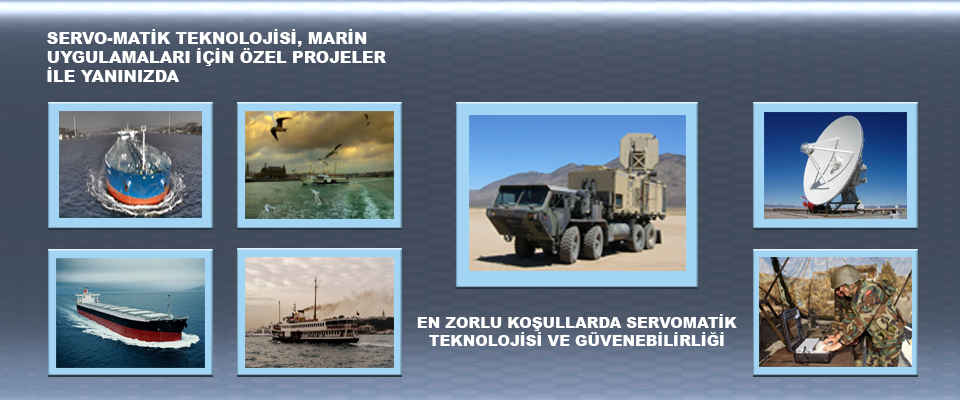 SERVO-MATİK TEKNOLOJİSİ, MARİN UYGULAMALARI İÇİN ÖZEL PROJELER İLE YANINIZDA

EN ZORLU KOŞULLARDA SERVOMATİK TEKNOLOJİSİ VE GÜVENEBİLİRLİĞİ